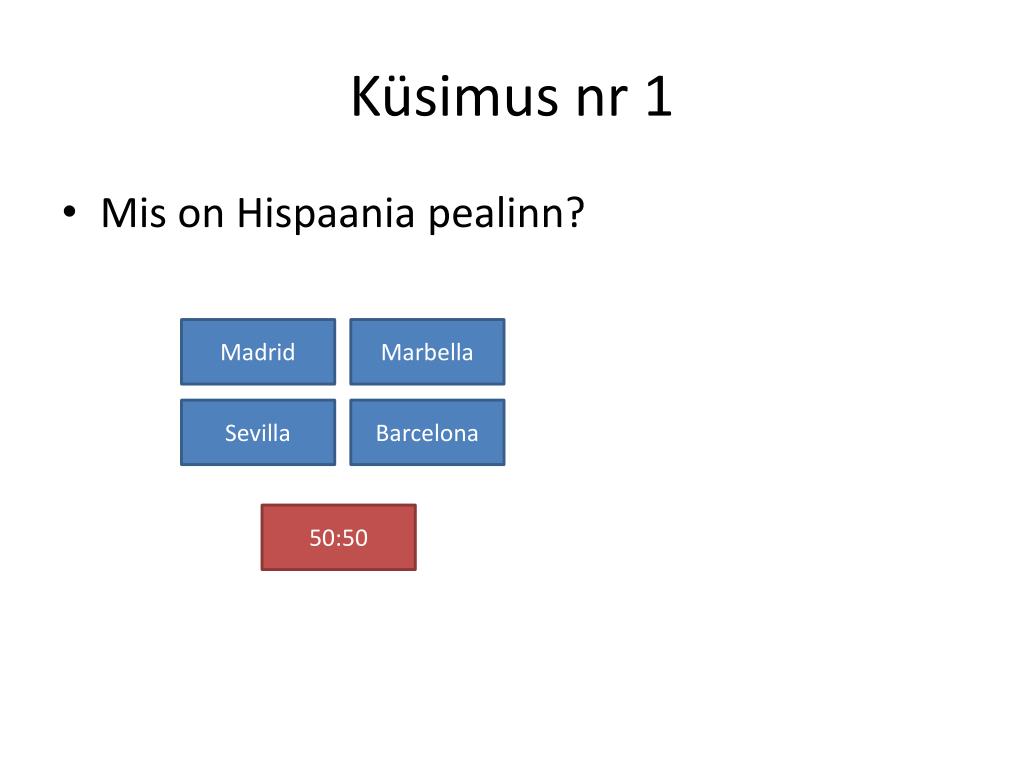 Küsimus nr 1

• Mis on Hispaania pealinn?

Madrid

Marbella

Sevilla

Barcelona

50:50